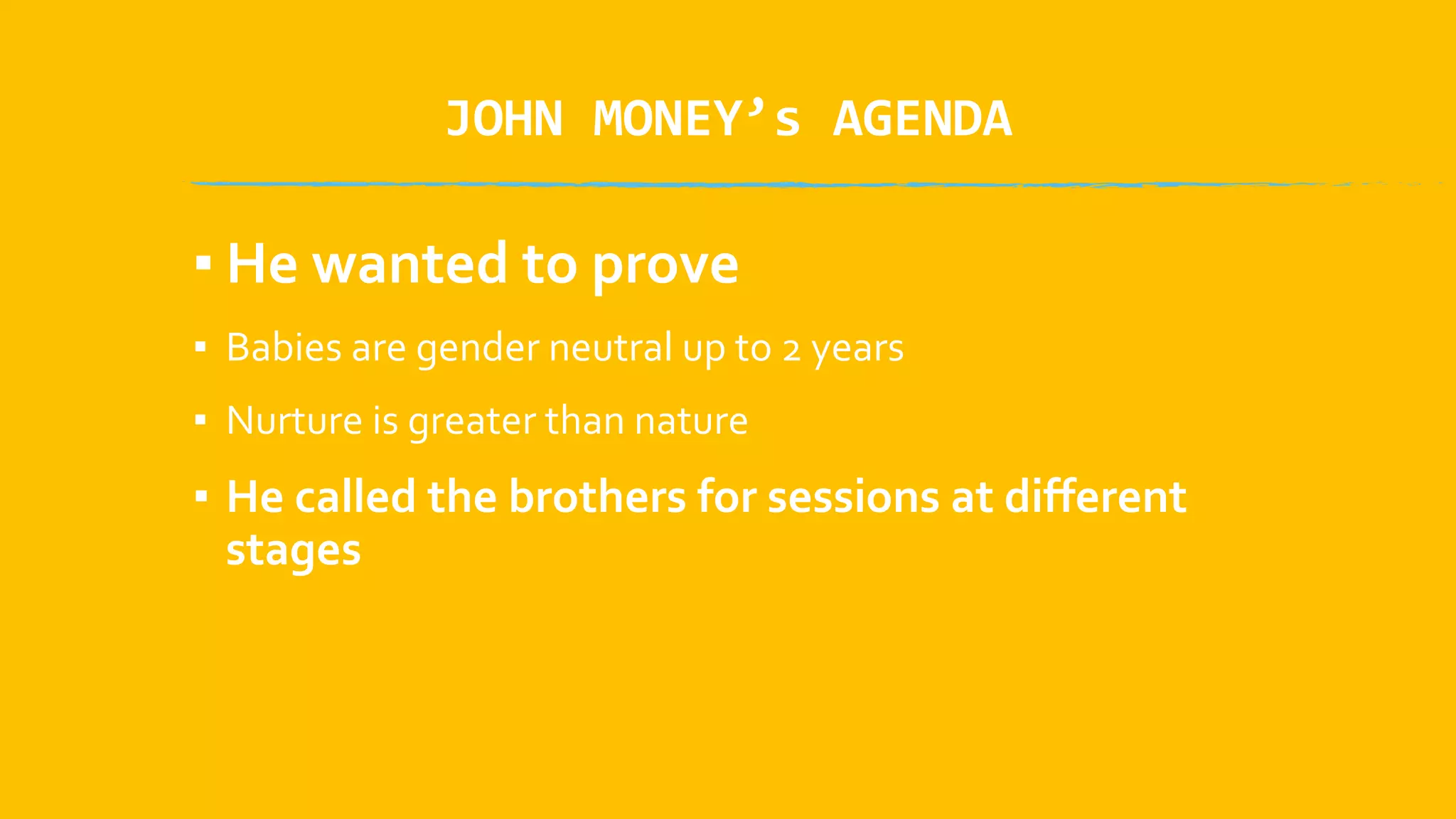 JOHN MONEY’s AGENDA

▪ He wanted to prove

▪ Babies are gender neutral up to 2 years

▪ Nurture is greater than nature

▪ He called the brothers for sessions at different stages